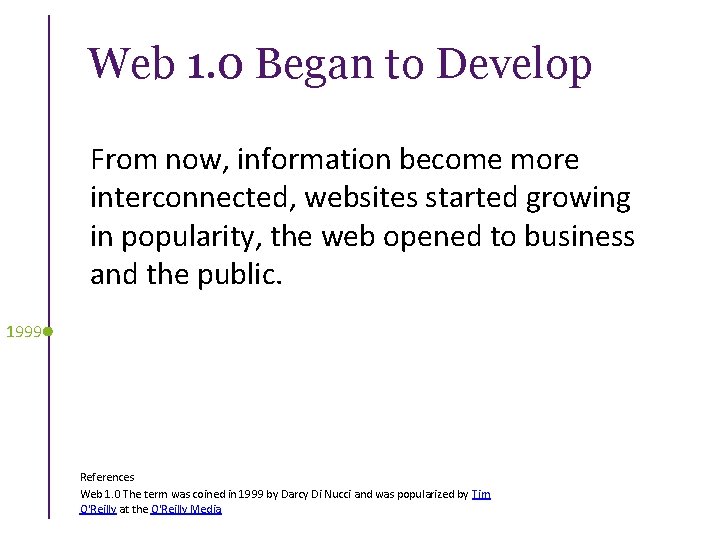 Web 1.0 Began to Develop

From now, information become more interconnected, websites started growing in popularity, the web opened to business and the public.

1999

References
Web 1.0 The term was coined in 1999 by Darcy Di Nucci and was popularized by Tim O'Reilly at the O'Reilly Media